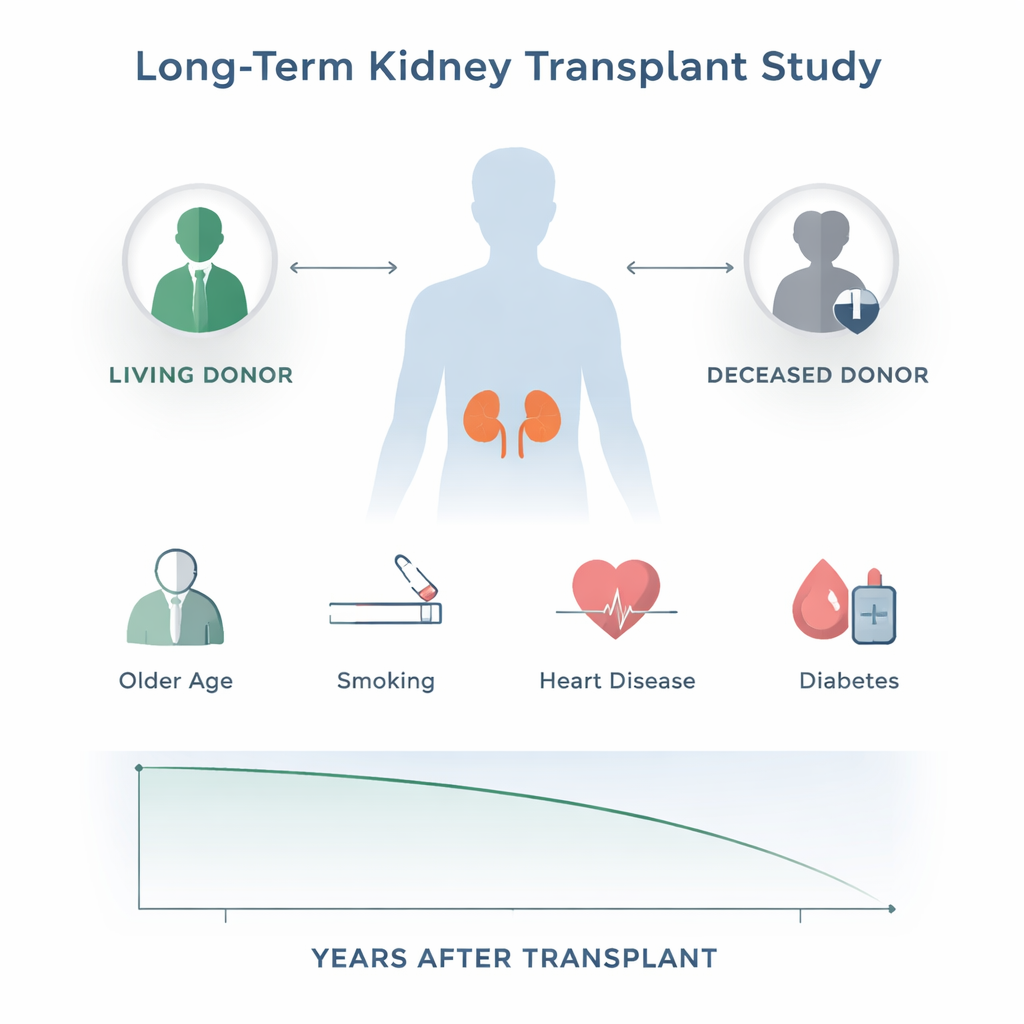 Long-Term Kidney Transplant Study

LIVING DONOR

DECEASED DONOR

Older Age

Smoking

Heart Disease

Diabetes

YEARS AFTER TRANSPLANT